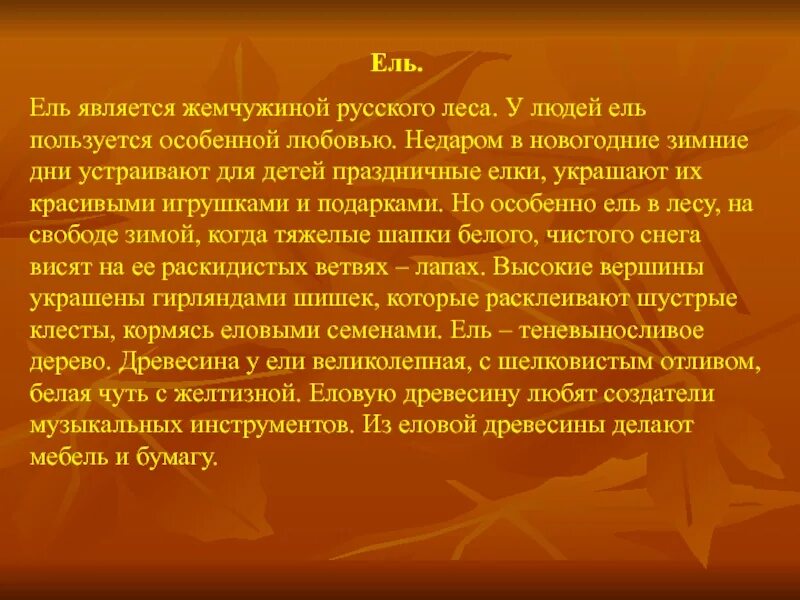 Ель.

Ель является жемчужиной русского леса. У людей ель пользуется особенной любовью. Недаром в новогодние зимние дни устраивают для детей праздничные елки, украшают их красивыми игрушками и подарками. Но особенно ель в лесу, на свободе зимой, когда тяжелые шапки белого, чистого снега висят на ее раскидистых ветвях – лапах. Высокие вершины украшены гирляндами шишек, которые расклеивают шустрые клесты, кормясь еловыми семенами. Ель – теневыносливое дерево. Древесина у ели великолепная, с шелковистым отливом, белая чуть с желтизной. Еловую древесину любят создатели музыкальных инструментов. Из еловой древесины делают мебель и бумагу.